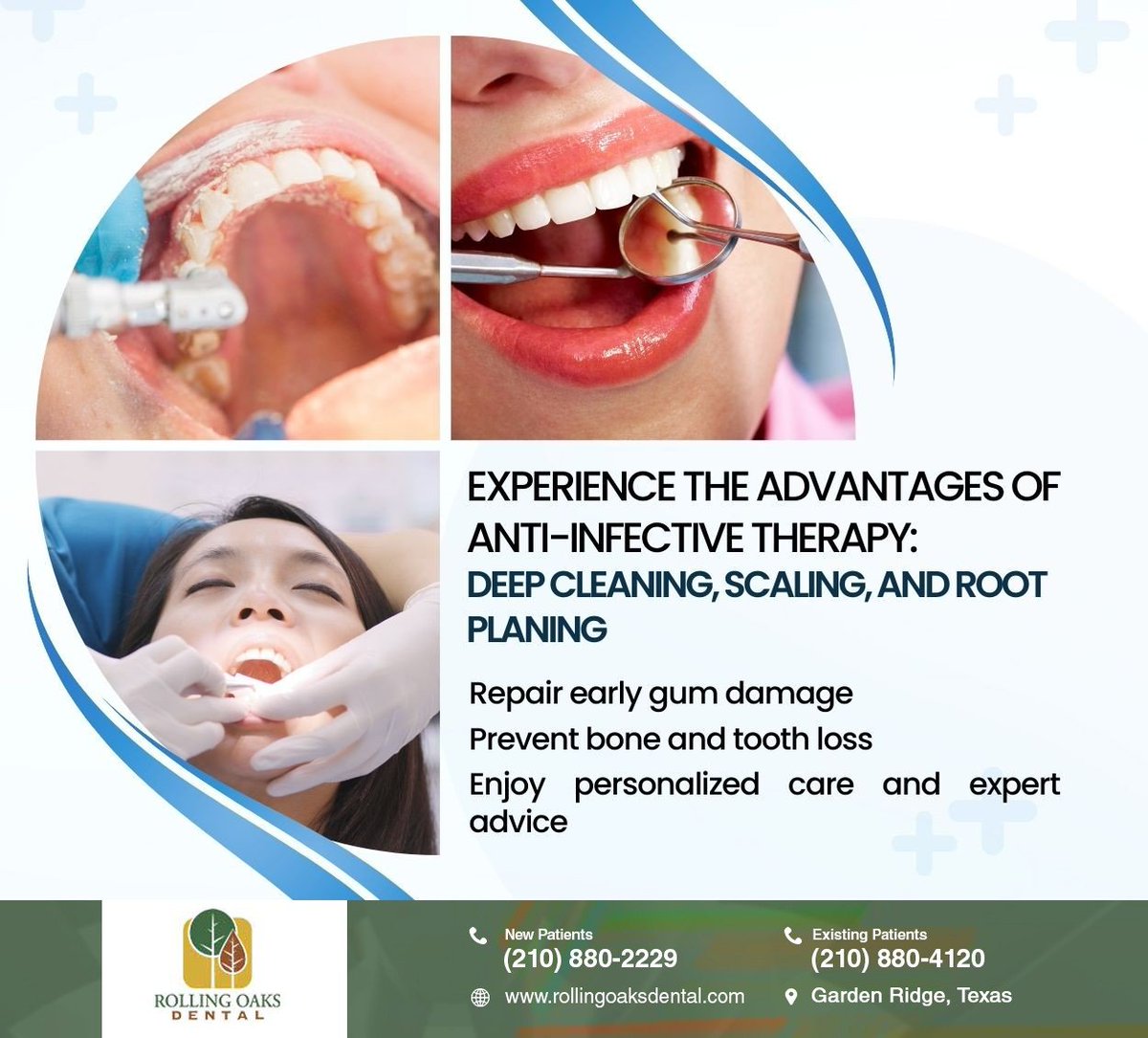 EXPERIENCE THE ADVANTAGES OF ANTI-INFECTIVE THERAPY:
DEEP CLEANING, SCALING, AND ROOT PLANING

Repair early gum damage
Prevent bone and tooth loss
Enjoy personalized care and expert advice

ROLLING OAKS DENTAL

New Patients
(210) 880-2229

Existing Patients
(210) 880-4120

www.rollingoaksdental.com

Garden Ridge, Texas